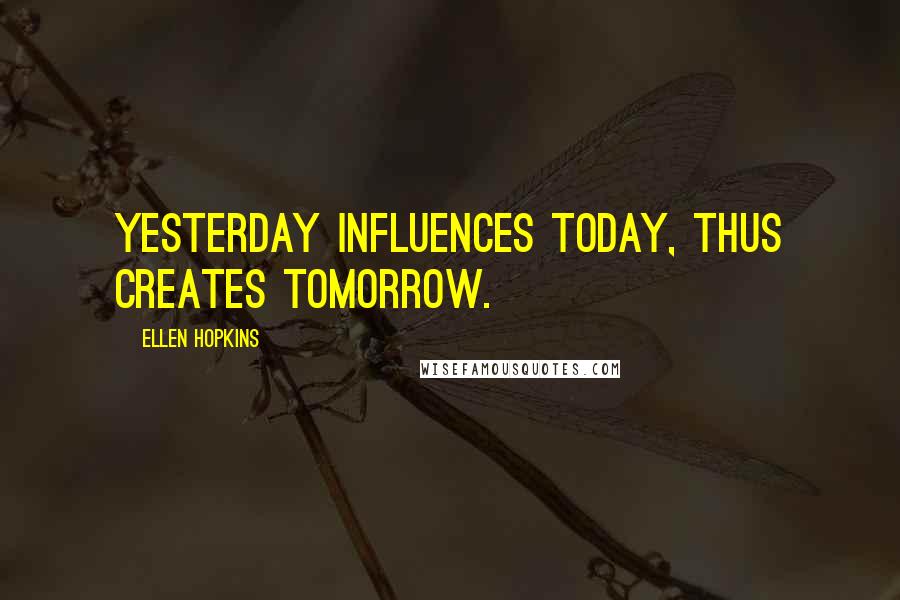 YESTERDAY INFLUENCES TODAY, THUS CREATES TOMORROW.

ELLEN HOPKINS

WISEFAMOUSQUOTES.COM